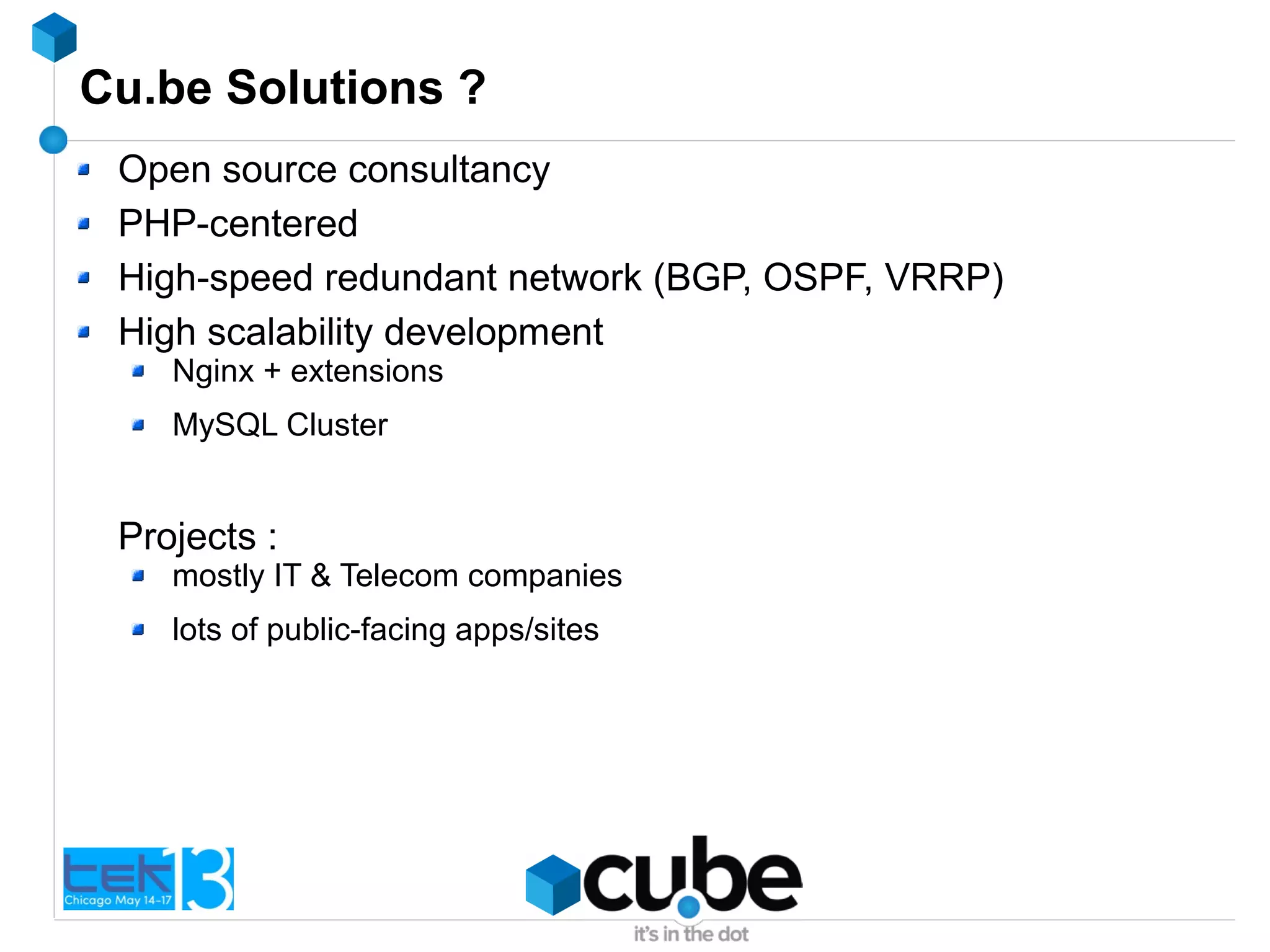 Cu.be Solutions ?

Open source consultancy
PHP-centered
High-speed redundant network (BGP, OSPF, VRRP)
High scalability development
Nginx + extensions
MySQL Cluster

Projects :
mostly IT & Telecom companies
lots of public-facing apps/sites

tek13
Chicago May 14-17

cu.be
it's in the dot